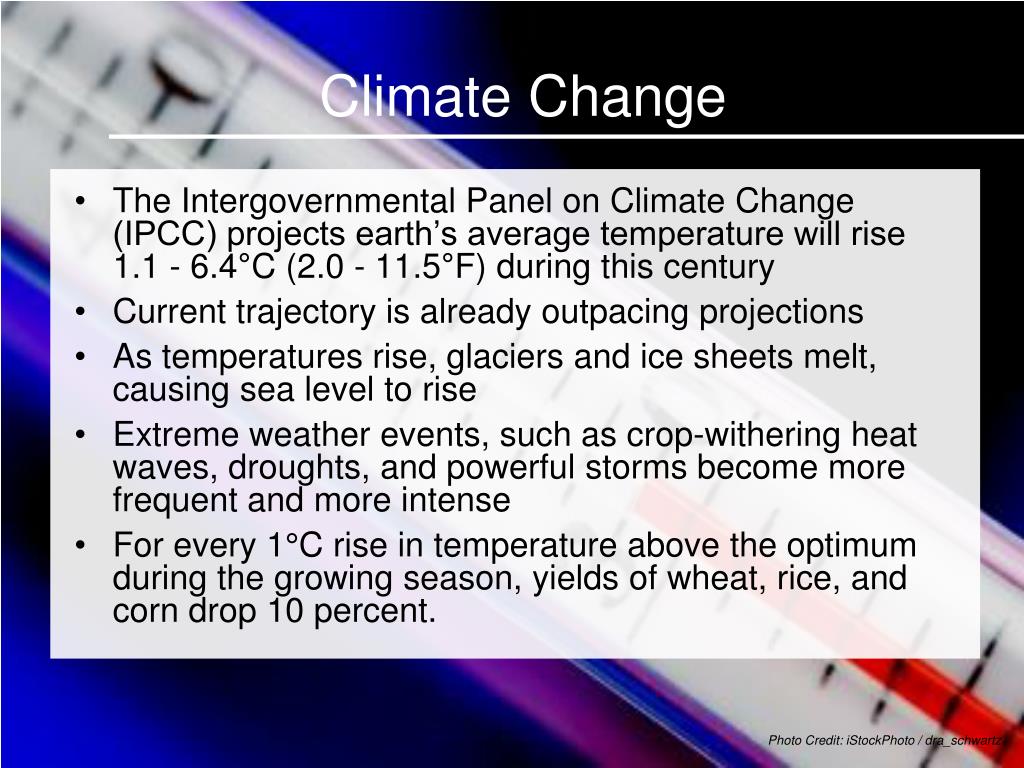 Climate Change

• The Intergovernmental Panel on Climate Change (IPCC) projects earth's average temperature will rise 1.1 - 6.4°C (2.0 - 11.5°F) during this century
• Current trajectory is already outpacing projections
• As temperatures rise, glaciers and ice sheets melt, causing sea level to rise
• Extreme weather events, such as crop-withering heat waves, droughts, and powerful storms become more frequent and more intense
• For every 1°C rise in temperature above the optimum during the growing season, yields of wheat, rice, and corn drop 10 percent.

Photo Credit: iStockPhoto / dra_schwartz